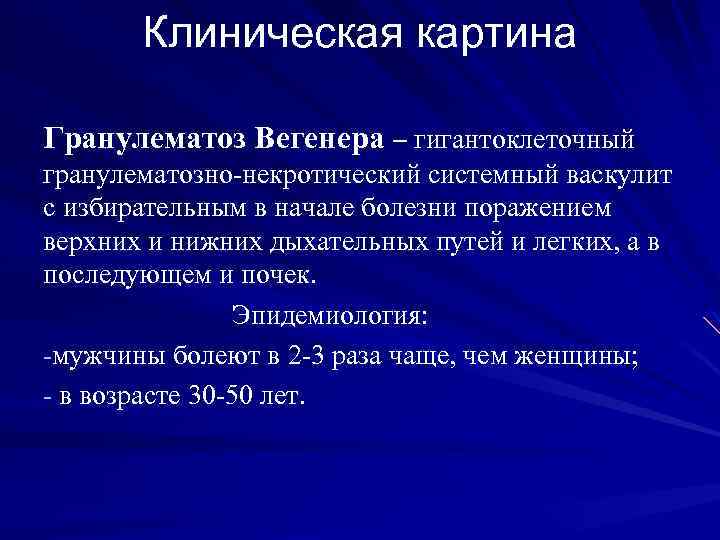 Клиническая картина

Гранулематоз Вегенера – гигантоклеточный гранулематозно-некротический системный васкулит с избирательным в начале болезни поражением верхних и нижних дыхательных путей и легких, а в последующем и почек.

Эпидемиология:

-мужчины болеют в 2-3 раза чаще, чем женщины;

- в возрасте 30-50 лет.